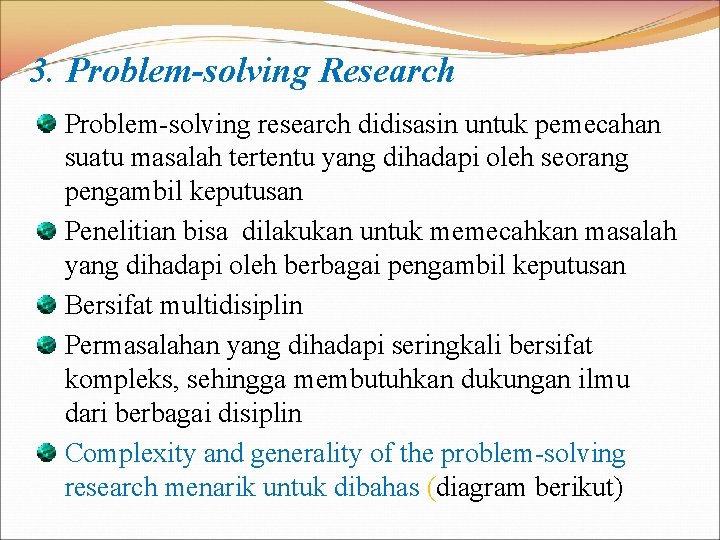 3. Problem-solving Research

Problem-solving research didisasin untuk pemecahan suatu masalah tertentu yang dihadapi oleh seorang pengambil keputusan

Penelitian bisa dilakukan untuk memecahkan masalah yang dihadapi oleh berbagai pengambil keputusan

Bersifat multidisiplin

Permasalahan yang dihadapi seringkali bersifat kompleks, sehingga membutuhkan dukungan ilmu dari berbagai disiplin

Complexity and generality of the problem-solving research menarik untuk dibahas (diagram berikut)